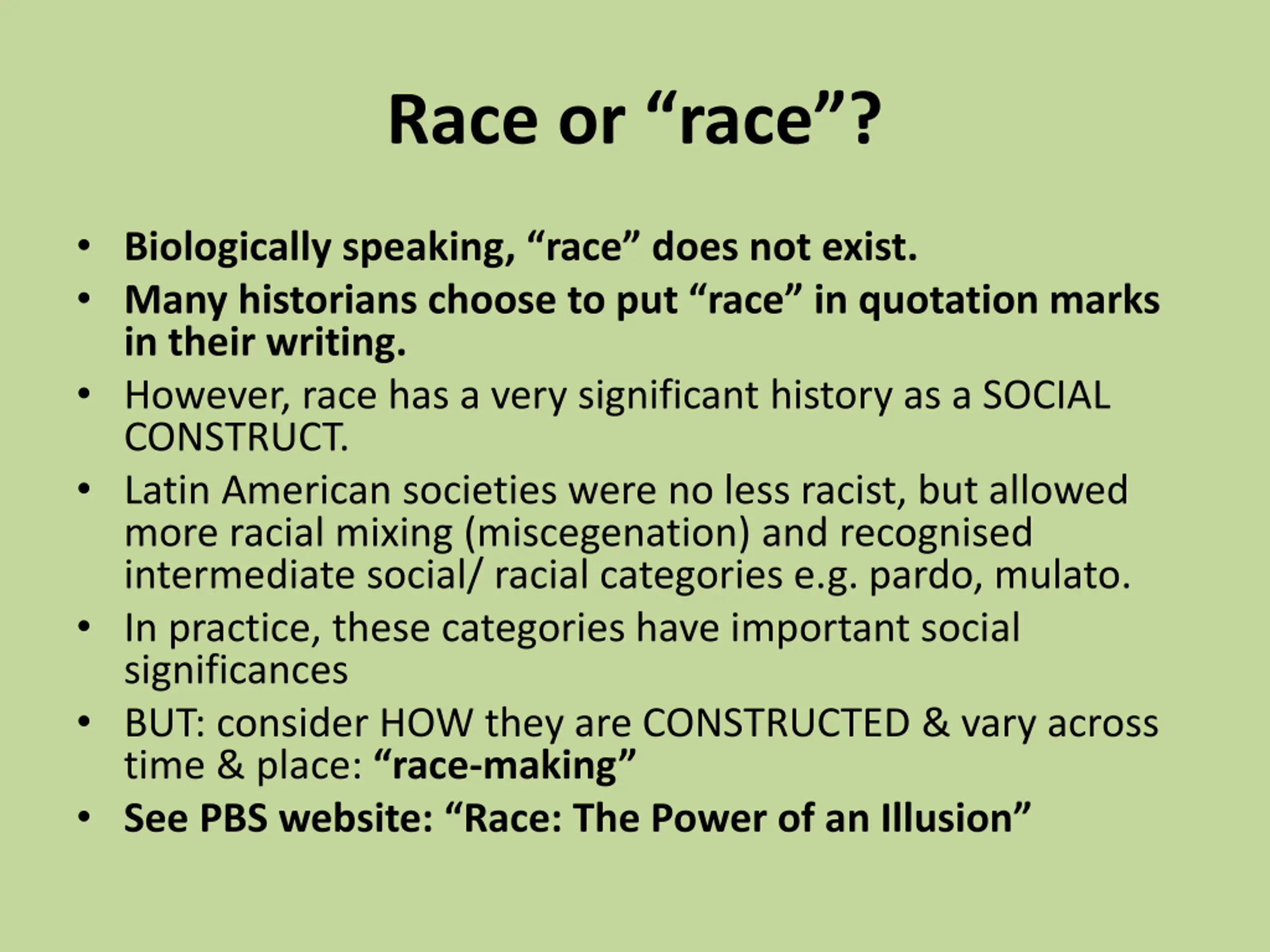 Race or “race”?

• Biologically speaking, “race” does not exist.
• Many historians choose to put “race” in quotation marks in their writing.
• However, race has a very significant history as a SOCIAL CONSTRUCT.
• Latin American societies were no less racist, but allowed more racial mixing (miscegenation) and recognised intermediate social/ racial categories e.g. pardo, mulato.
• In practice, these categories have important social significances
• BUT: consider HOW they are CONSTRUCTED & vary across time & place: “race-making”
• See PBS website: “Race: The Power of an Illusion”